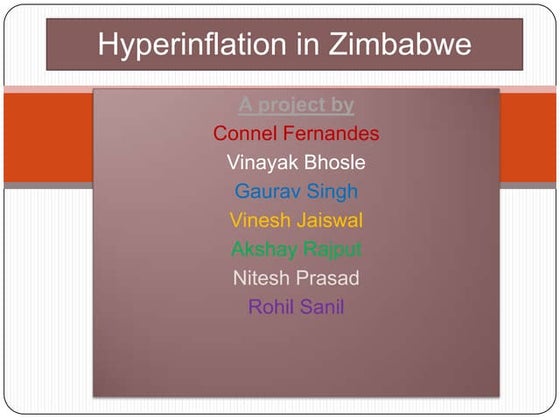 Hyperinflation in Zimbabwe

A project by

Connel Fernandes

Vinayak Bhosle

Gaurav Singh

Vinesh Jaiswal

Akshay Rajput

Nitesh Prasad

Rohil Sanil